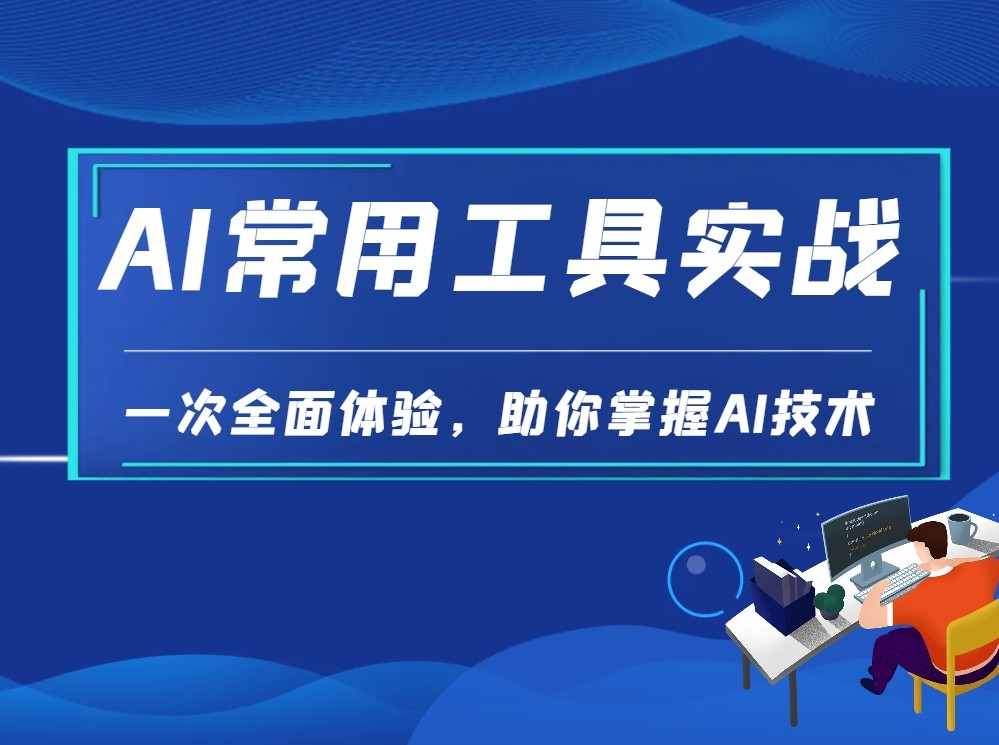 AI常用工具实战

一次全面体验，助你掌握AI技术